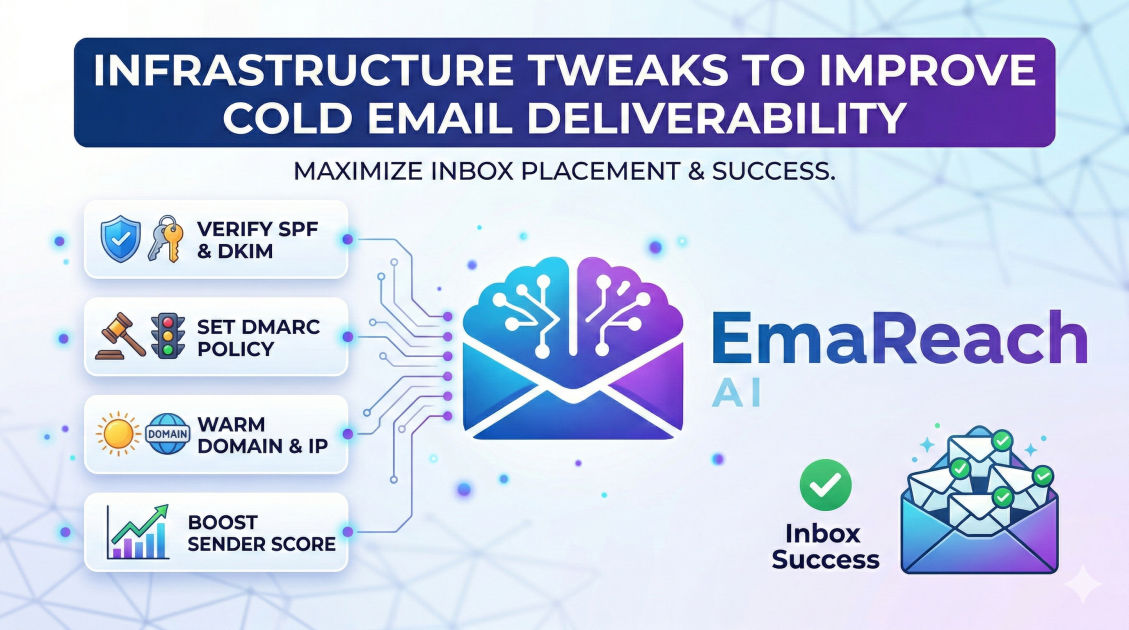 INFRASTRUCTURE TWEAKS TO IMPROVE COLD EMAIL DELIVERABILITY

MAXIMIZE INBOX PLACEMENT & SUCCESS.

VERIFY SPF & DKIM

SET DMARC POLICY

DOMAIN

WARM DOMAIN & IP

BOOST SENDER SCORE

EmaReach AI

Inbox Success